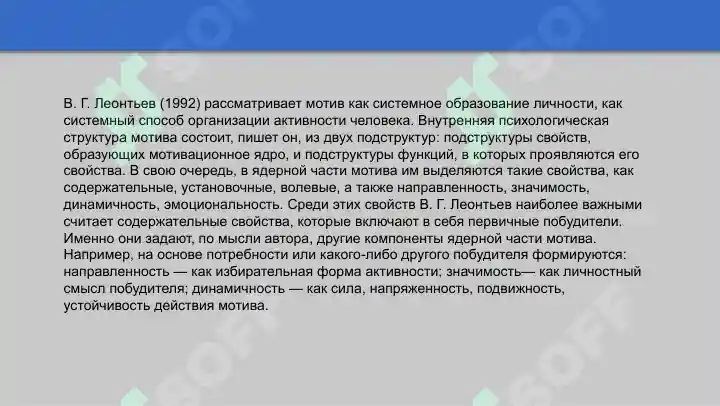 В. Г. Леонтьев (1992) рассматривает мотив как системное образование личности, как системный способ организации активности человека. Внутренняя психологическая структура мотива состоит, пишет он, из двух подструктур: подструктуры свойств, образующих мотивационное ядро, и подструктуры функций, в которых проявляются его свойства. В свою очередь, в ядерной части мотива им выделяются такие свойства, как содержательные, установочные, волевые, а также направленность, значимость, динамичность, эмоциональность. Среди этих свойств В. Г. Леонтьев наиболее важными считает содержательные свойства, которые включают в себя первичные побудители. Именно они задают, по мысли автора, другие компоненты ядерной части мотива. Например, на основе потребности или какого-либо другого побудителя формируются: направленность — как избирательная форма активности; значимость— как личностный смысл побудителя; динамичность — как сила, напряженность, подвижность, устойчивость действия мотива.